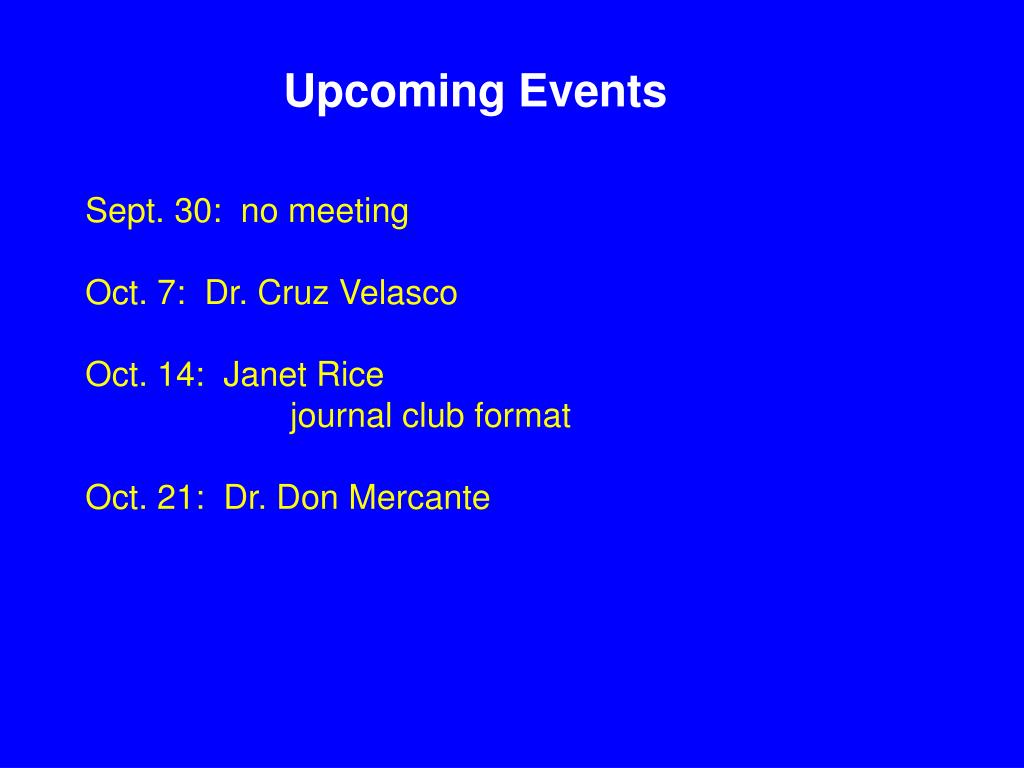 Upcoming Events

Sept. 30: no meeting

Oct. 7: Dr. Cruz Velasco

Oct. 14: Janet Rice
journal club format

Oct. 21: Dr. Don Mercante